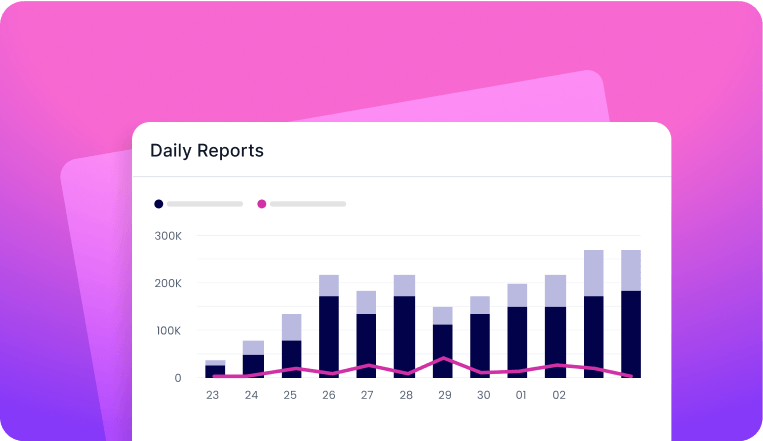 Daily Reports

300K
200K
100K
0

23 24 25 26 27 28 29 30 01 02